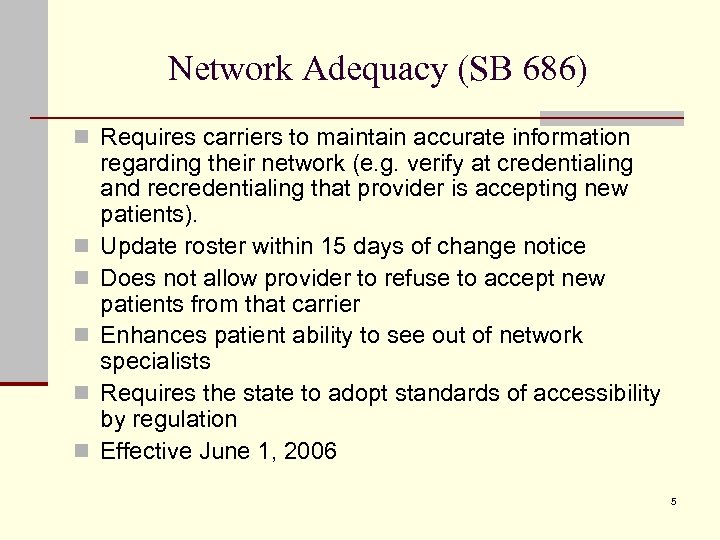 Network Adequacy (SB 686)

- Requires carriers to maintain accurate information regarding their network (e.g. verify at credentialing and recredentialing that provider is accepting new patients).
- Update roster within 15 days of change notice
- Does not allow provider to refuse to accept new patients from that carrier
- Enhances patient ability to see out of network specialists
- Requires the state to adopt standards of accessibility by regulation
- Effective June 1, 2006

5